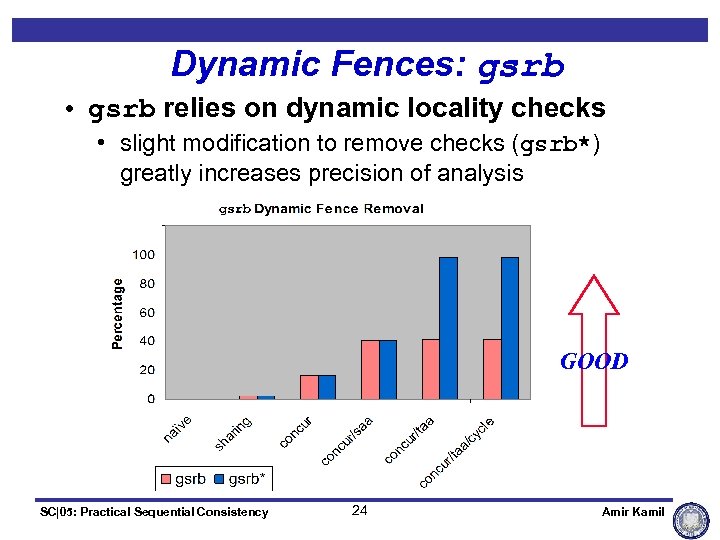 Dynamic Fences: gsrb

• gsrb relies on dynamic locality checks
  • slight modification to remove checks (gsrb*) greatly increases precision of analysis

gsrb Dynamic Fence Removal

Percentage

100
80
60
40
20
0

naïve
sharing
concur
concur/saa
concur/taa
concur/taa/cycle

gsrb
gsrb*

GOOD

SC|05: Practical Sequential Consistency
24
Amir Kamil